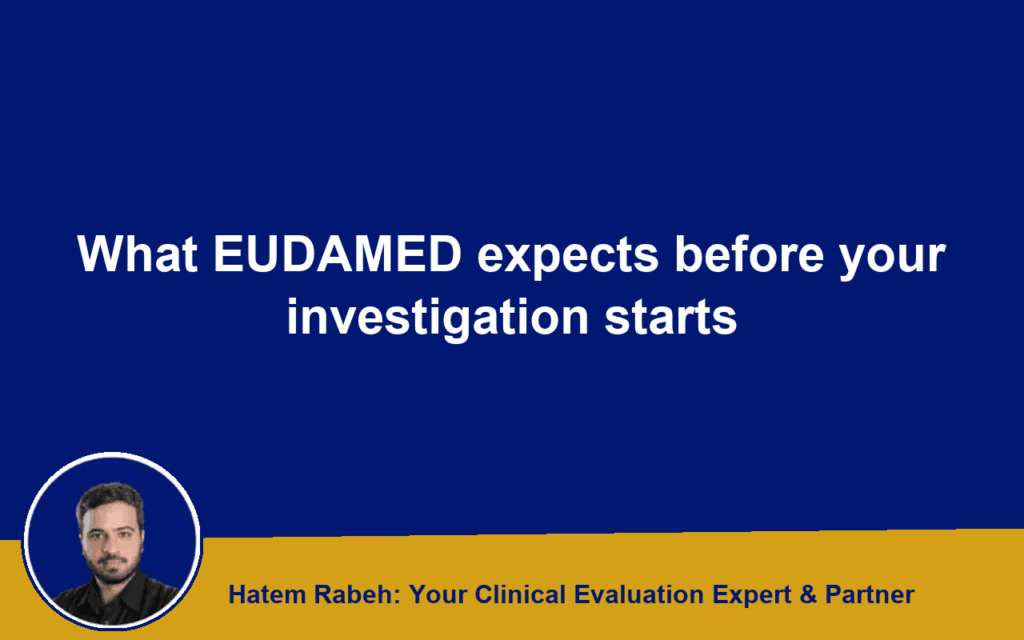 What EUDAMED expects before your investigation starts

Hatem Rabeh: Your Clinical Evaluation Expert & Partner